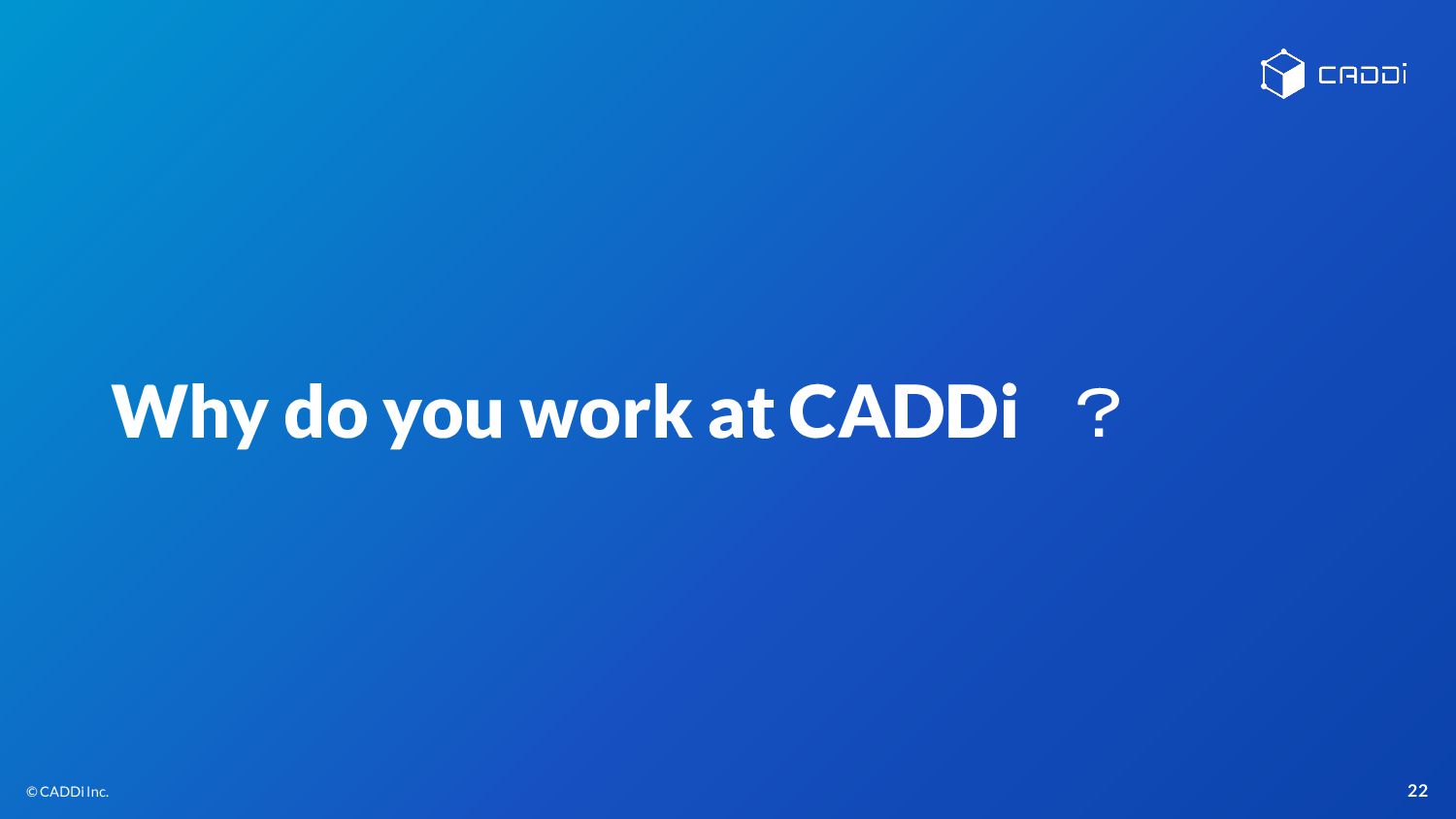 CADDi

Why do you work at CADDi ？

© CADDi Inc.

22